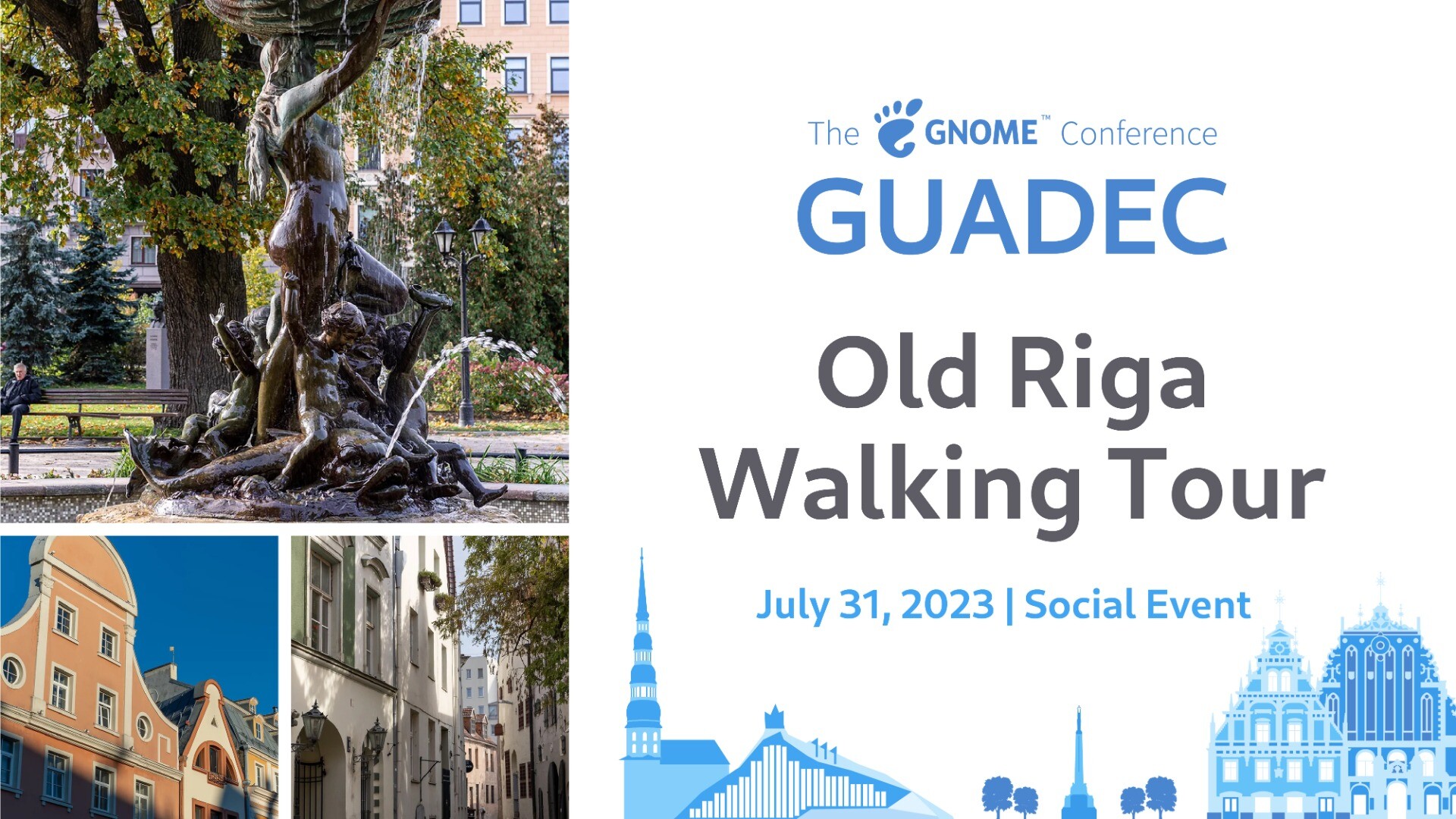 The GNOME™ Conference
GUADEC

Old Riga
Walking Tour

July 31, 2023 | Social Event